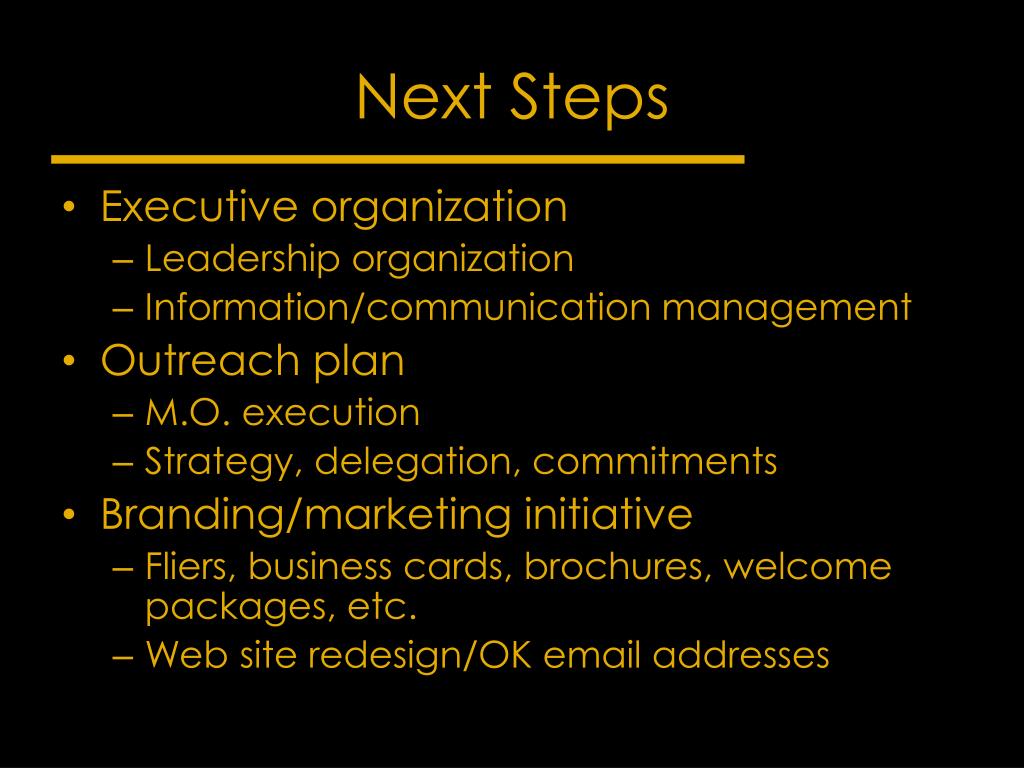 Next Steps

• Executive organization
– Leadership organization
– Information/communication management
• Outreach plan
– M.O. execution
– Strategy, delegation, commitments
• Branding/marketing initiative
– Fliers, business cards, brochures, welcome packages, etc.
– Web site redesign/OK email addresses